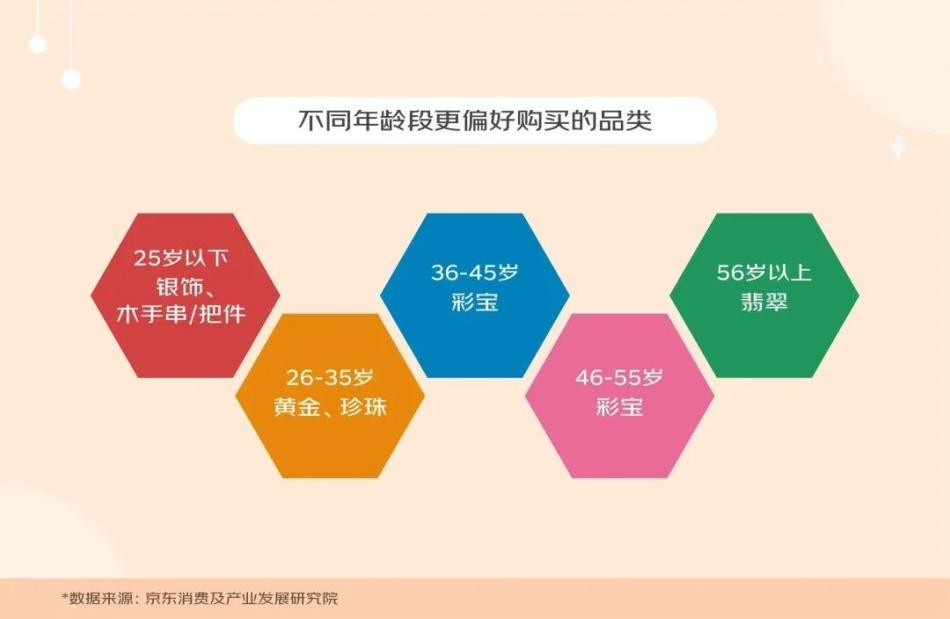 不同年龄段更偏好购买的品类

25岁以下
银饰、
木手串/把件

26-35岁
黄金、珍珠

36-45岁
彩宝

46-55岁
彩宝

56岁以上
翡翠

*数据来源：京东消费及产业发展研究院